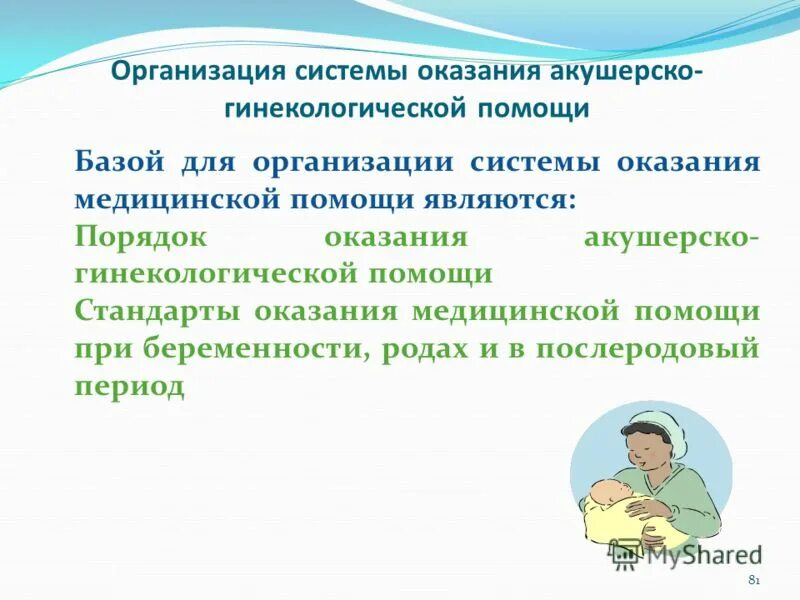 Организация системы оказания акушерско-гинекологической помощи

Базой для организации системы оказания медицинской помощи являются:

Порядок оказания акушерско-гинекологической помощи

Стандарты оказания медицинской помощи при беременности, родах и в послеродовый период

MyShared

81